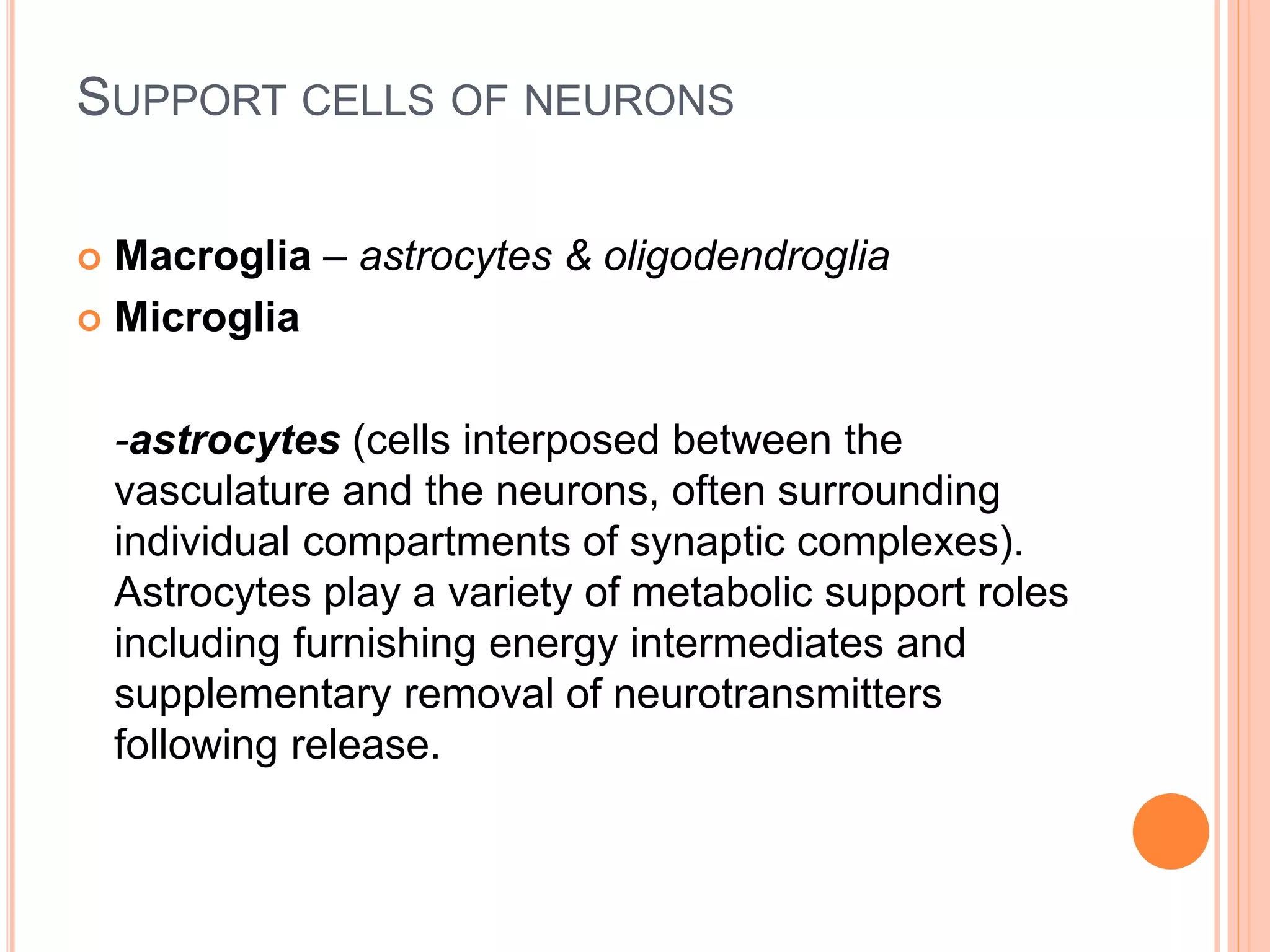 SUPPORT CELLS OF NEURONS

Macroglia – astrocytes & oligodendroglia
Microglia

-astrocytes (cells interposed between the vasculature and the neurons, often surrounding individual compartments of synaptic complexes). Astrocytes play a variety of metabolic support roles including furnishing energy intermediates and supplementary removal of neurotransmitters following release.